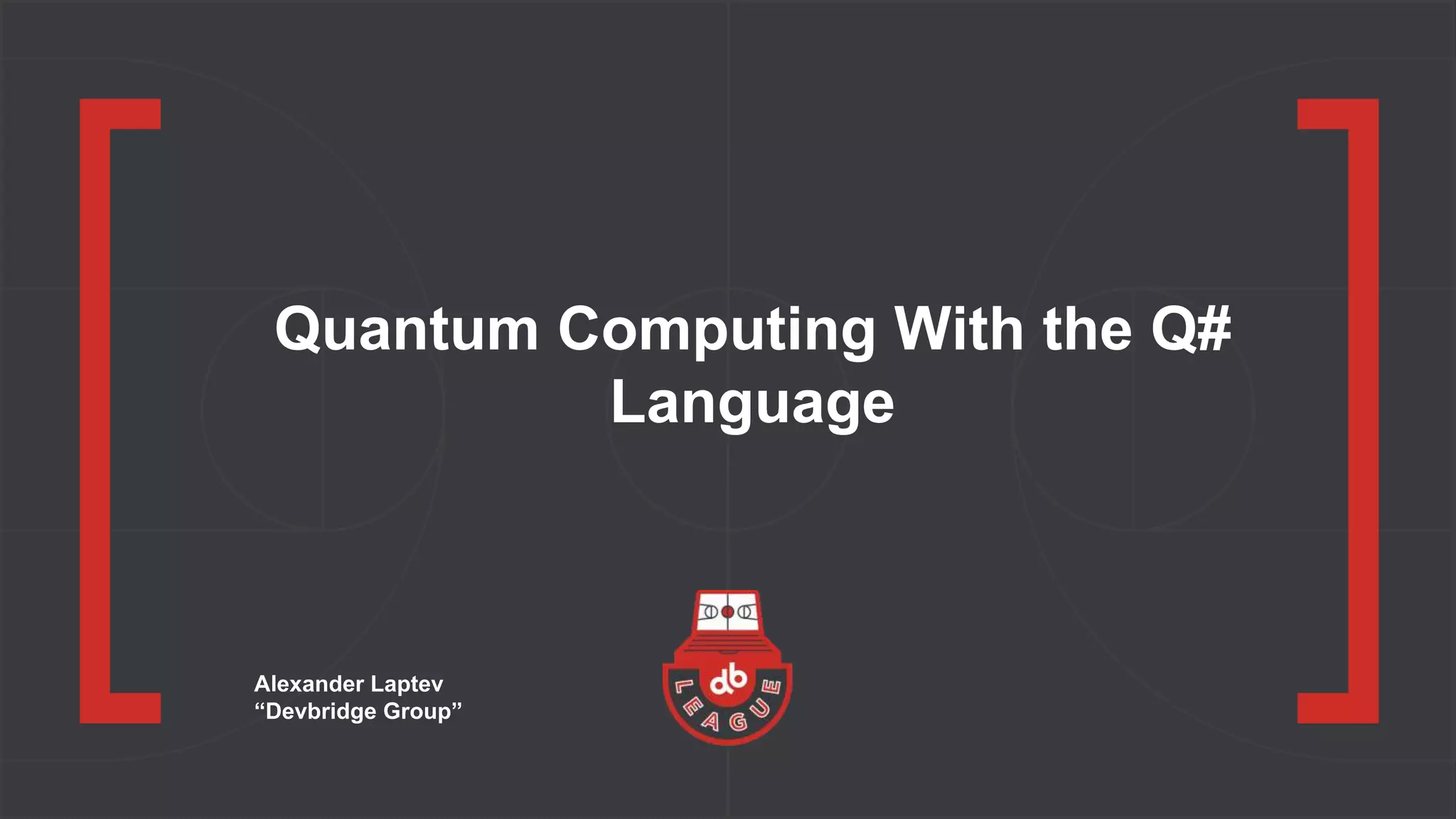 Quantum Computing With the Q# Language

Alexander Laptev
“Devbridge Group”

db
LEAGUE